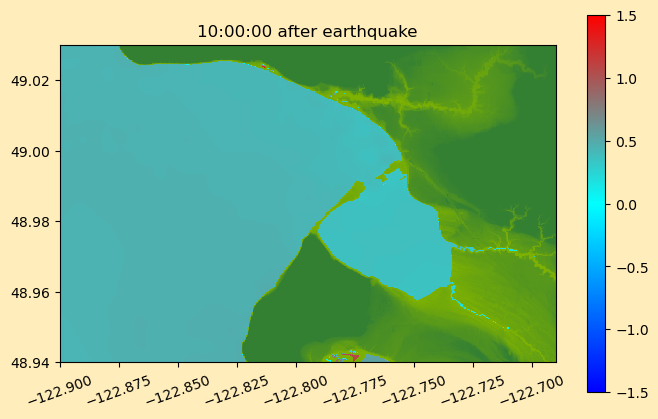 10:00:00 after earthquake

49.02
49.00
48.98
48.96
48.94

−122.900
−122.875
−122.850
−122.825
−122.800
−122.775
−122.750
−122.725
−122.700

1.5
1.0
0.5
0.0
−0.5
−1.0
−1.5